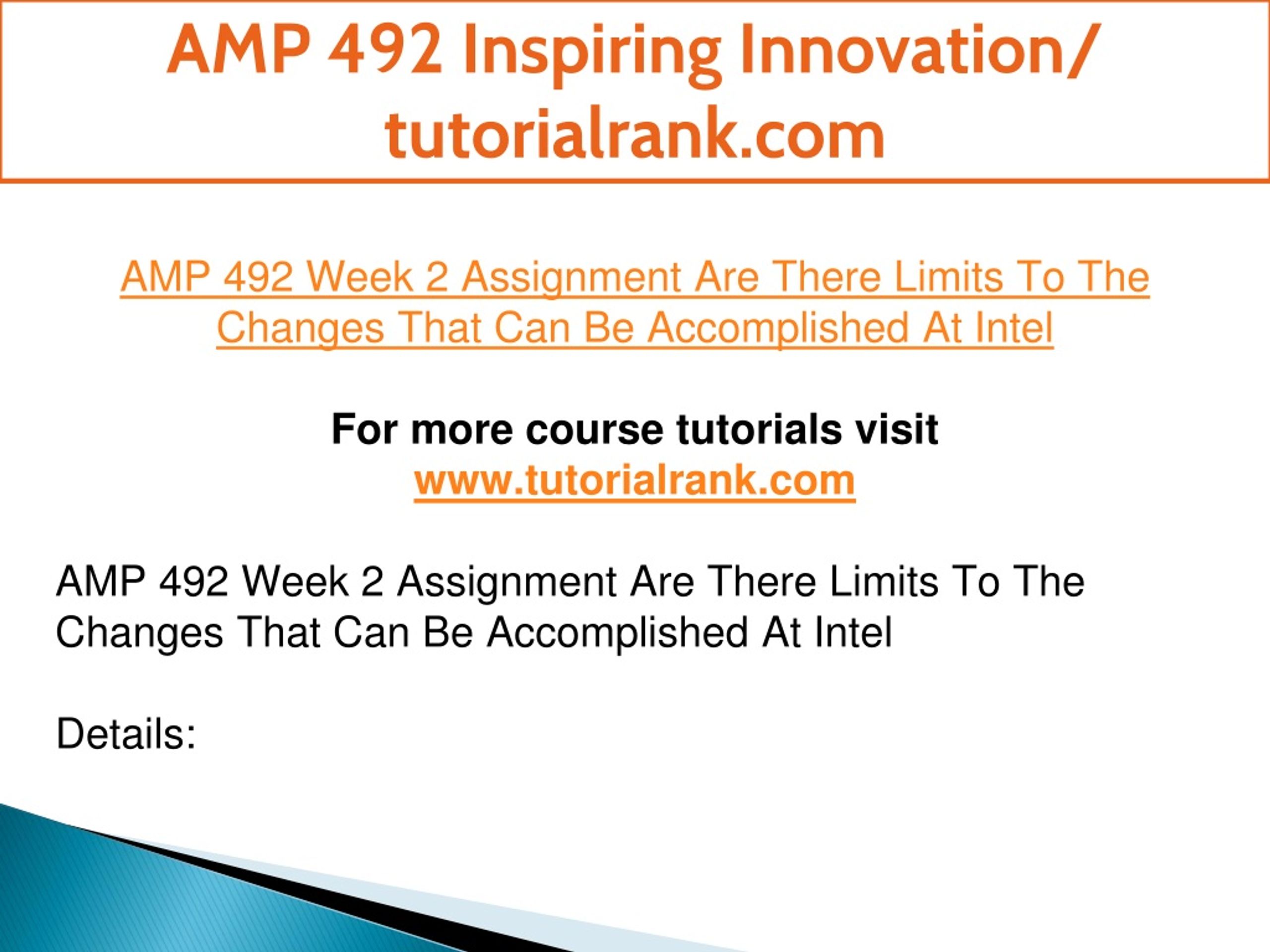 AMP 492 Inspiring Innovation/ tutorialrank.com

AMP 492 Week 2 Assignment Are There Limits To The Changes That Can Be Accomplished At Intel

For more course tutorials visit
www.tutorialrank.com

AMP 492 Week 2 Assignment Are There Limits To The Changes That Can Be Accomplished At Intel

Details: